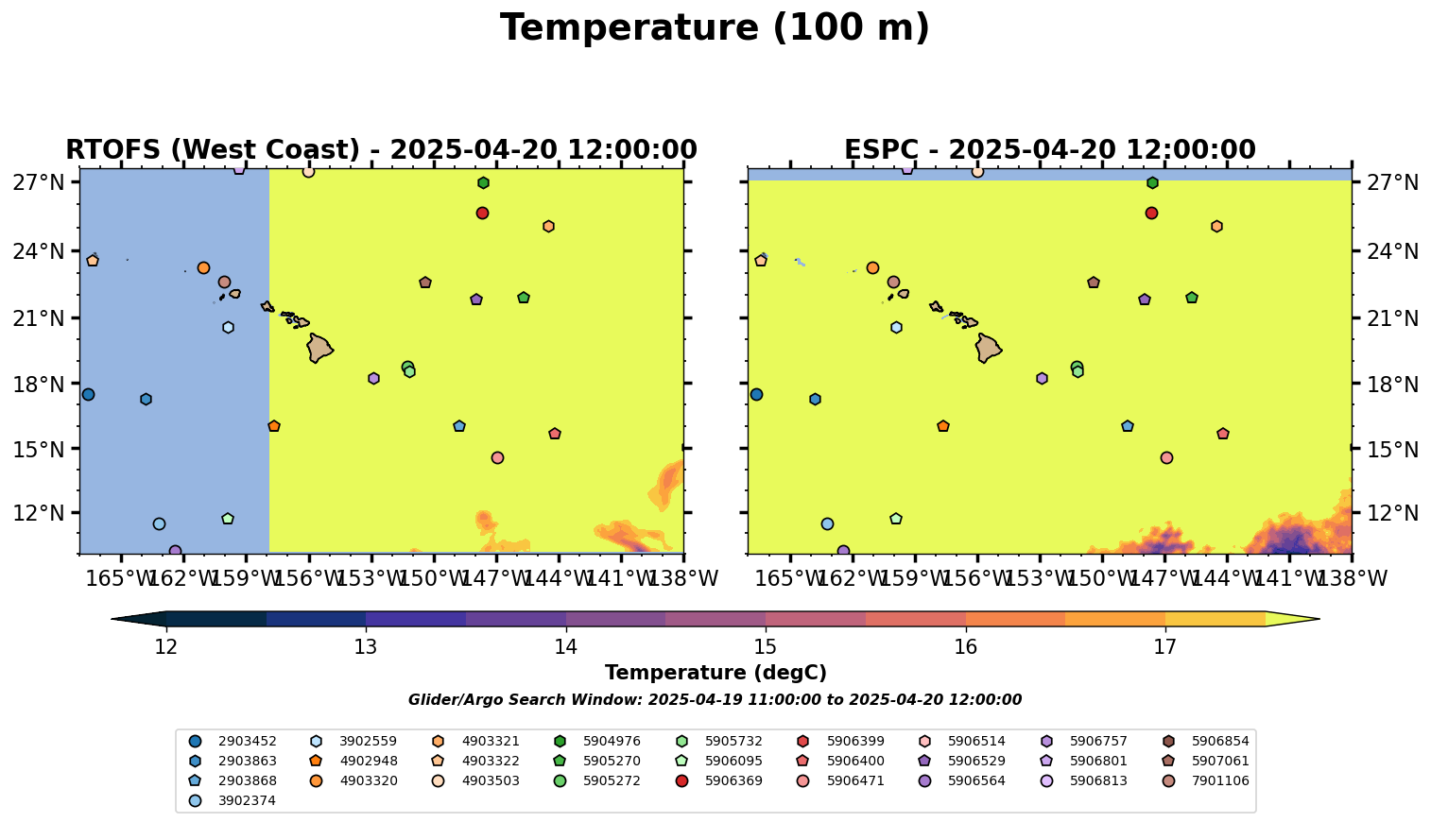 Temperature (100 m)

RTOFS (West Coast) - 2025-04-20 12:00:00

27°N
24°N
21°N
18°N
15°N
12°N

165°W 162°W 159°W 156°W 153°W 150°W 147°W 144°W 141°W 138°W

ESPC - 2025-04-20 12:00:00

27°N
24°N
21°N
18°N
15°N
12°N

165°W 162°W 159°W 156°W 153°W 150°W 147°W 144°W 141°W 138°W

12 13 14 15 16 17

Temperature (degC)

Glider/Argo Search Window: 2025-04-19 11:00:00 to 2025-04-20 12:00:00

2903452
2903863
2903868
3902374
3902559
4902948
4903320
4903321
4903322
4903503
5904976
5905270
5905272
5905732
5906095
5906369
5906399
5906400
5906471
5906514
5906529
5906564
5906757
5906801
5906813
5906854
5907061
7901106